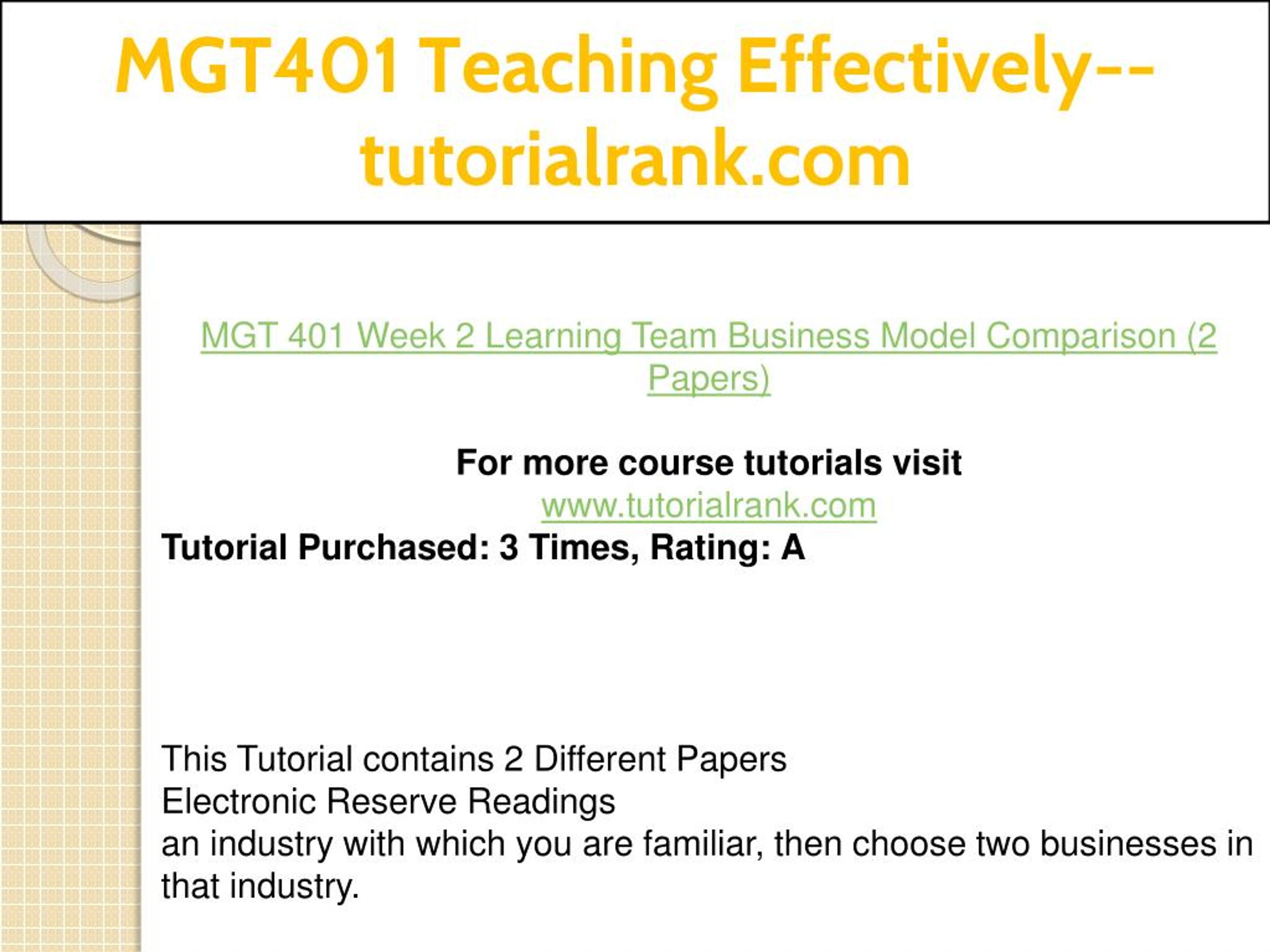 MGT401 Teaching Effectively--tutorialrank.com

MGT 401 Week 2 Learning Team Business Model Comparison (2 Papers)

For more course tutorials visit
www.tutorialrank.com
Tutorial Purchased: 3 Times, Rating: A

This Tutorial contains 2 Different Papers
Electronic Reserve Readings
an industry with which you are familiar, then choose two businesses in that industry.